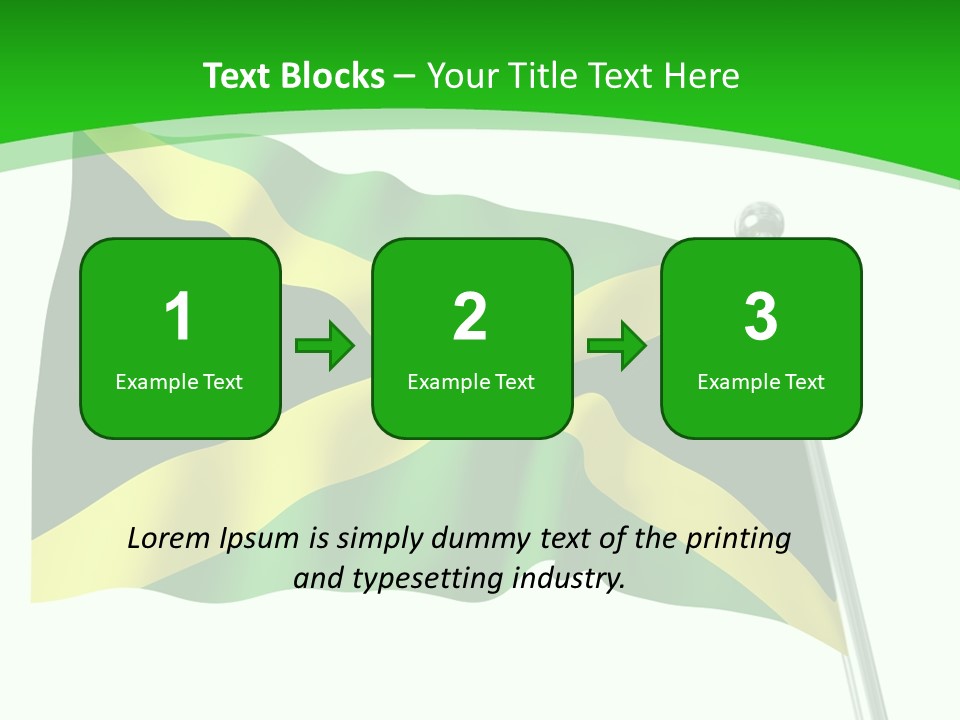 Text Blocks – Your Title Text Here

1
Example Text

2
Example Text

3
Example Text

Lorem Ipsum is simply dummy text of the printing and typesetting industry.